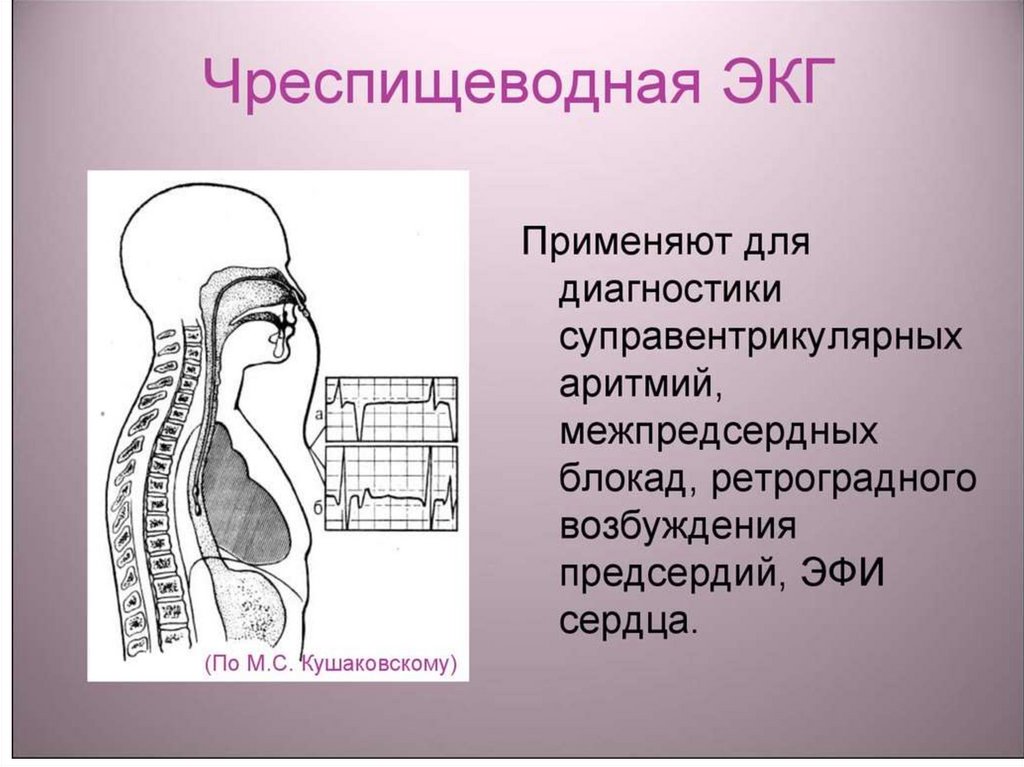 Чреспищеводная ЭКГ

а

б

(По М.С. Кушаковскому)

Применяют для диагностики суправентрикулярных аритмий, межпредсердных блокад, ретроградного возбуждения предсердий, ЭФИ сердца.